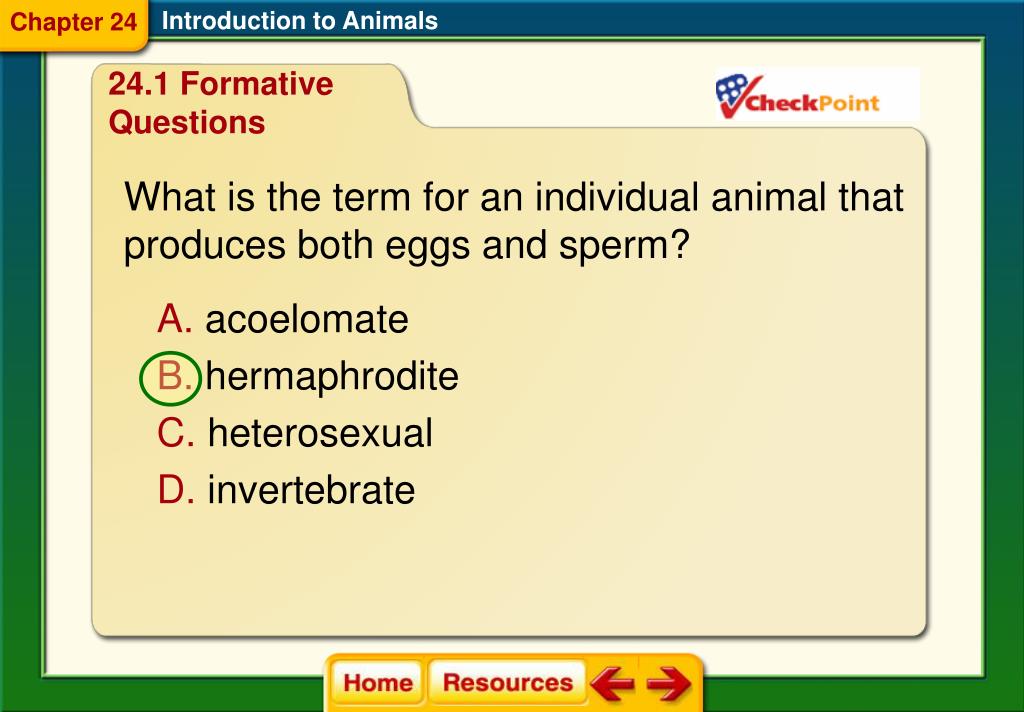 Chapter 24 Introduction to Animals

24.1 Formative Questions

CheckPoint

What is the term for an individual animal that produces both eggs and sperm?

A. acoelomate
B. hermaphrodite
C. heterosexual
D. invertebrate

Home Resources